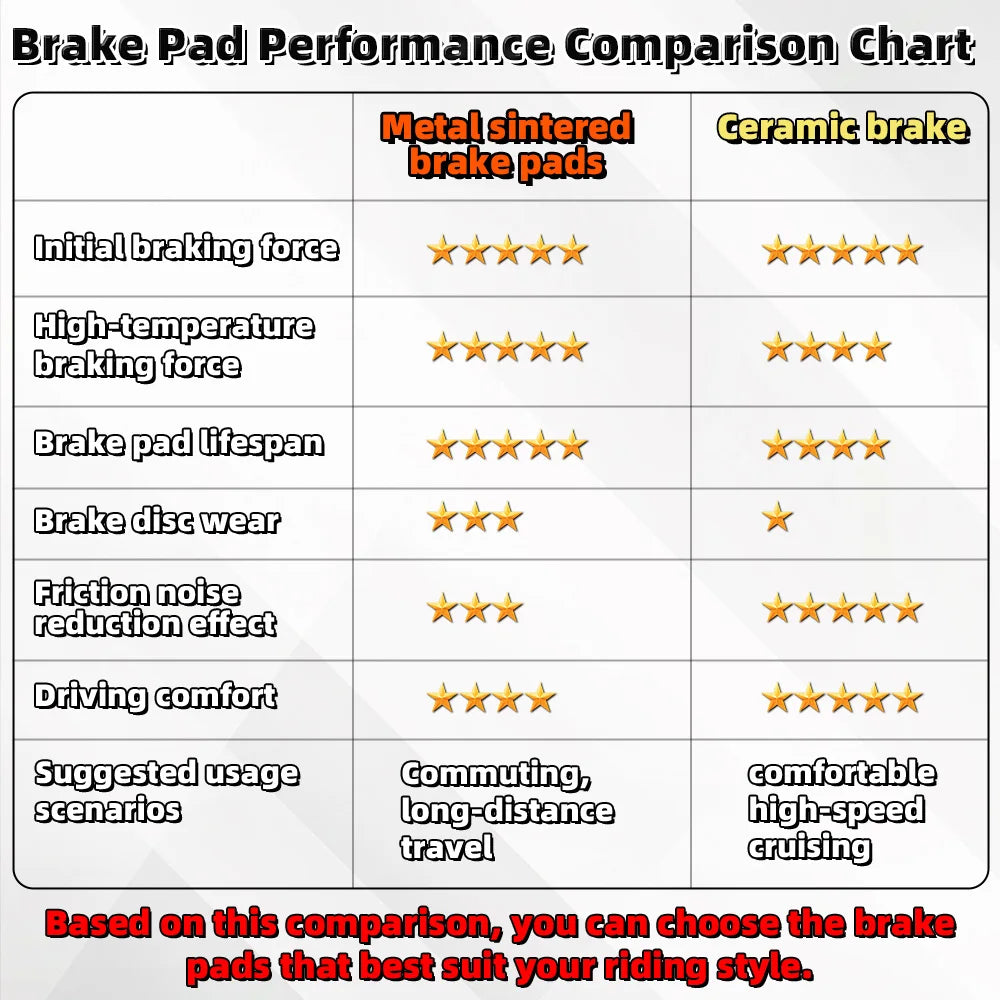 Brake Pad Performance Comparison Chart

|  | Metal sintered brake pads | Ceramic brake |
|---|---|---|
| Initial braking force | ★★★★★ | ★★★★★ |
| High-temperature braking force | ★★★★★ | ★★★★ |
| Brake pad lifespan | ★★★★★ | ★★★★ |
| Brake disc wear | ★★★ | ★ |
| Friction noise reduction effect | ★★★ | ★★★★★ |
| Driving comfort | ★★★★ | ★★★★★ |
| Suggested usage scenarios | Commuting, long-distance travel | comfortable high-speed cruising |

Based on this comparison, you can choose the brake pads that best suit your riding style.